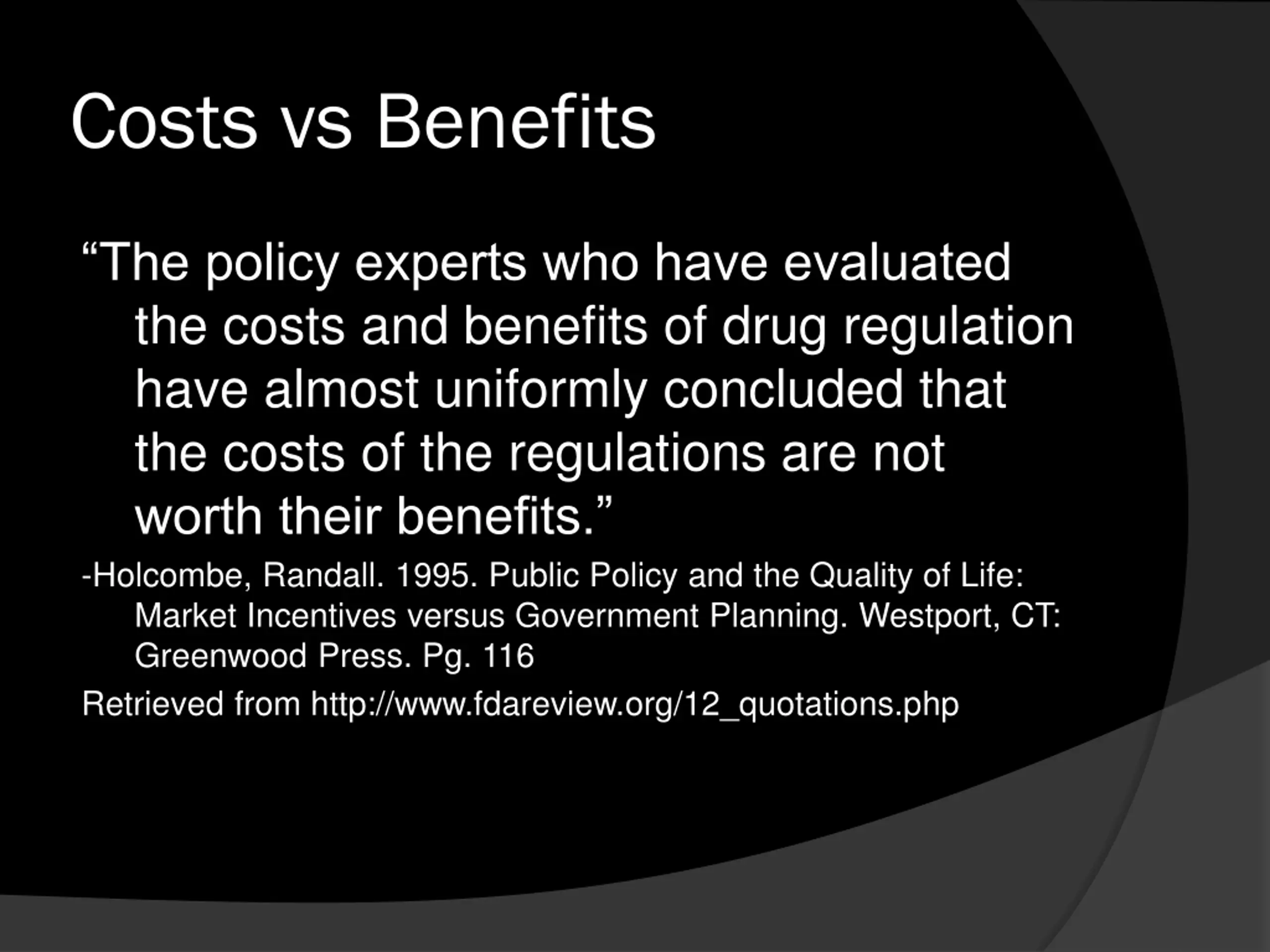 Costs vs Benefits

“The policy experts who have evaluated the costs and benefits of drug regulation have almost uniformly concluded that the costs of the regulations are not worth their benefits.”

-Holcombe, Randall. 1995. Public Policy and the Quality of Life: Market Incentives versus Government Planning. Westport, CT: Greenwood Press. Pg. 116

Retrieved from http://www.fdareview.org/12_quotations.php